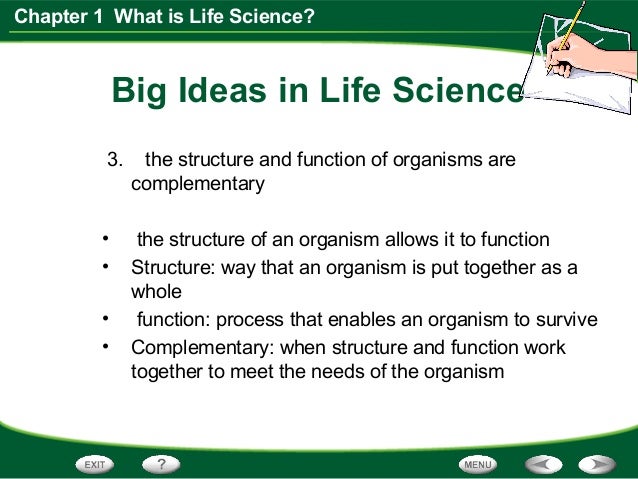 Chapter 1 What is Life Science?

Big Ideas in Life Science

3. the structure and function of organisms are complementary

• the structure of an organism allows it to function
• Structure: way that an organism is put together as a whole
• function: process that enables an organism to survive
• Complementary: when structure and function work together to meet the needs of the organism

EXIT ? MENU